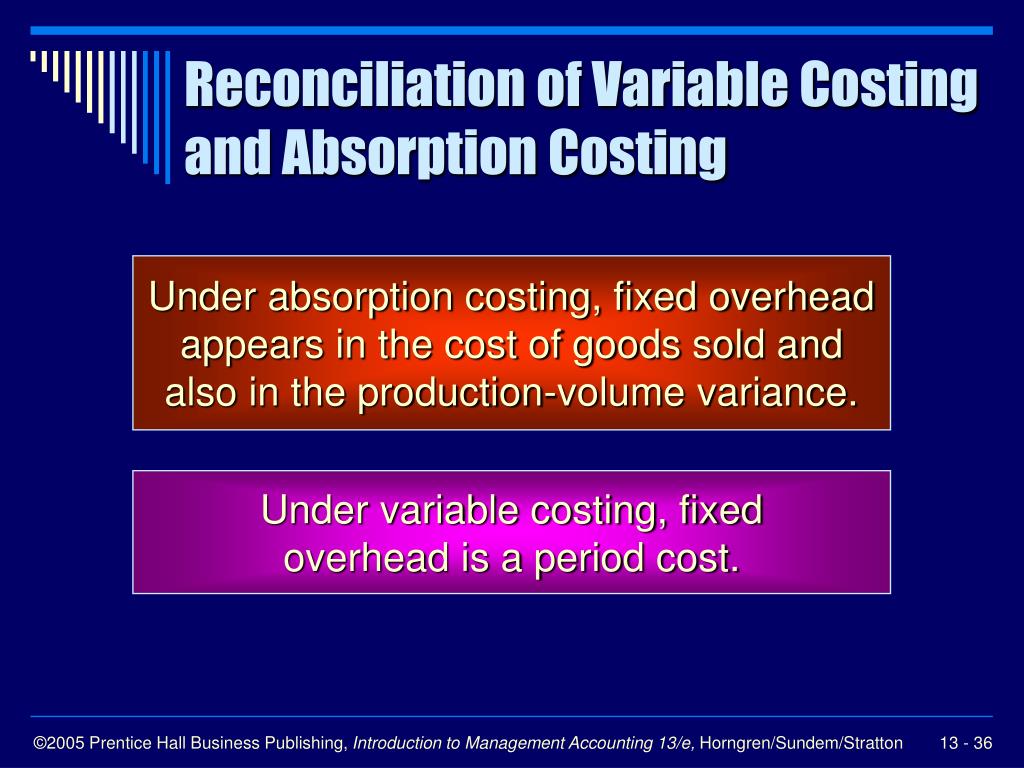 Reconciliation of Variable Costing and Absorption Costing

Under absorption costing, fixed overhead appears in the cost of goods sold and also in the production-volume variance.

Under variable costing, fixed overhead is a period cost.

©2005 Prentice Hall Business Publishing, Introduction to Management Accounting 13/e, Horngren/Sundem/Stratton 13 - 36